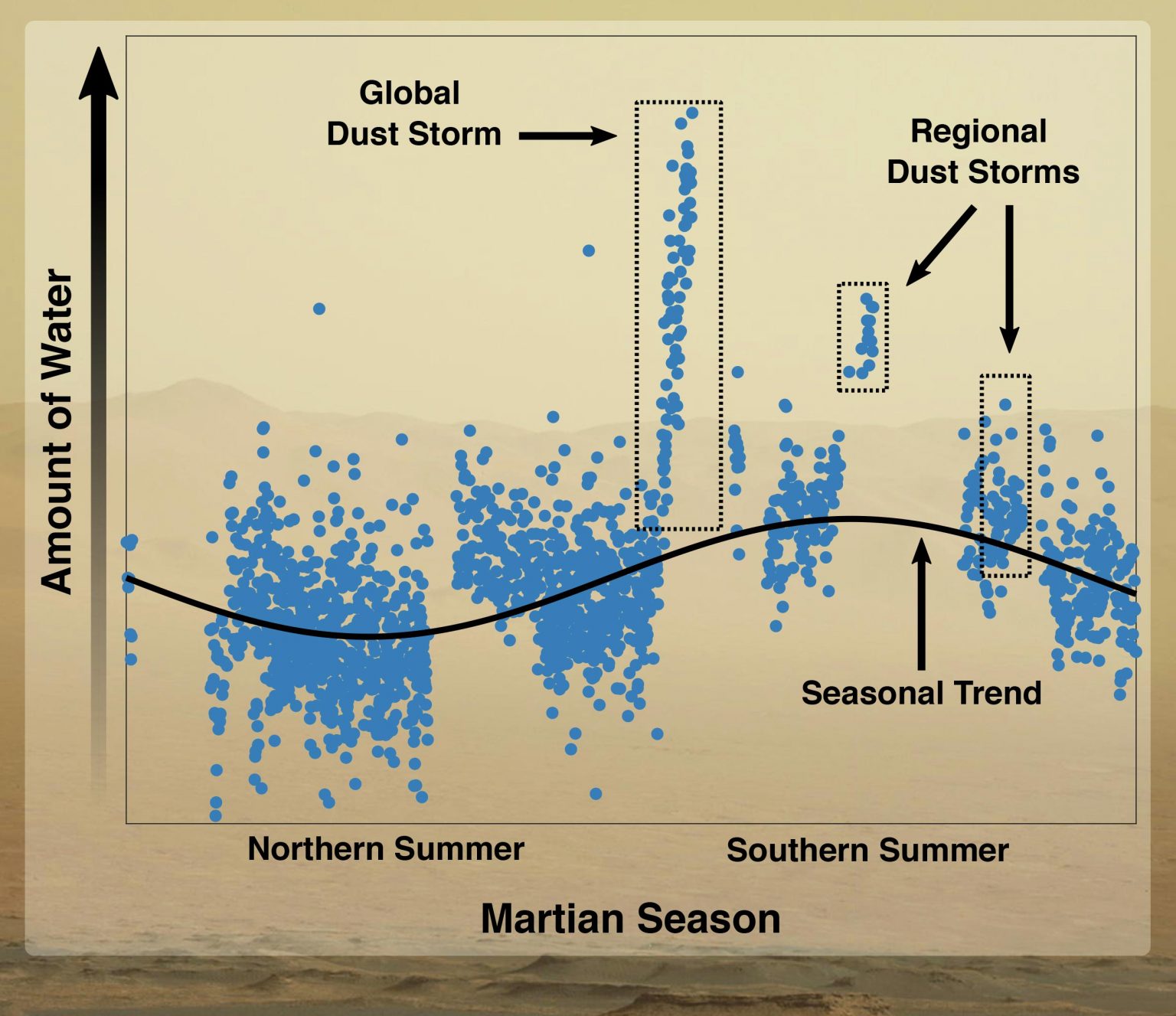 Amount of Water

Global Dust Storm

Regional Dust Storms

Seasonal Trend

Northern Summer

Southern Summer

Martian Season